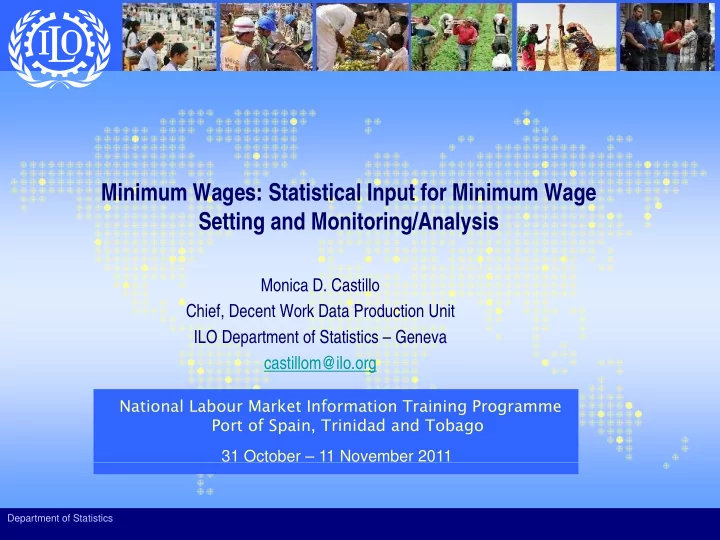 ILO

Minimum Wages: Statistical Input for Minimum Wage Setting and Monitoring/Analysis

Monica D. Castillo
Chief, Decent Work Data Production Unit
ILO Department of Statistics – Geneva
castillom@ilo.org

National Labour Market Information Training Programme
Port of Spain, Trinidad and Tobago
31 October – 11 November 2011

Department of Statistics